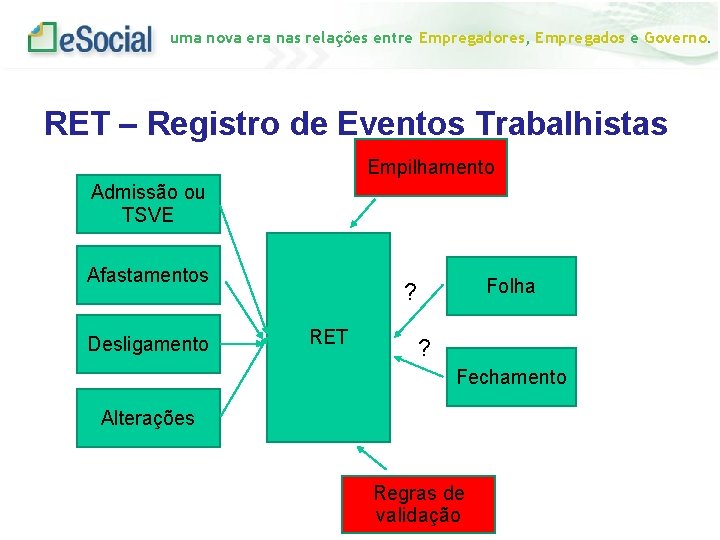 eSocial uma nova era nas relações entre Empregadores, Empregados e Governo.

RET – Registro de Eventos Trabalhistas

Empilhamento

Admissão ou TSVE

Afastamentos

Desligamento

Alterações

RET

?

Folha

?

Fechamento

Regras de validação